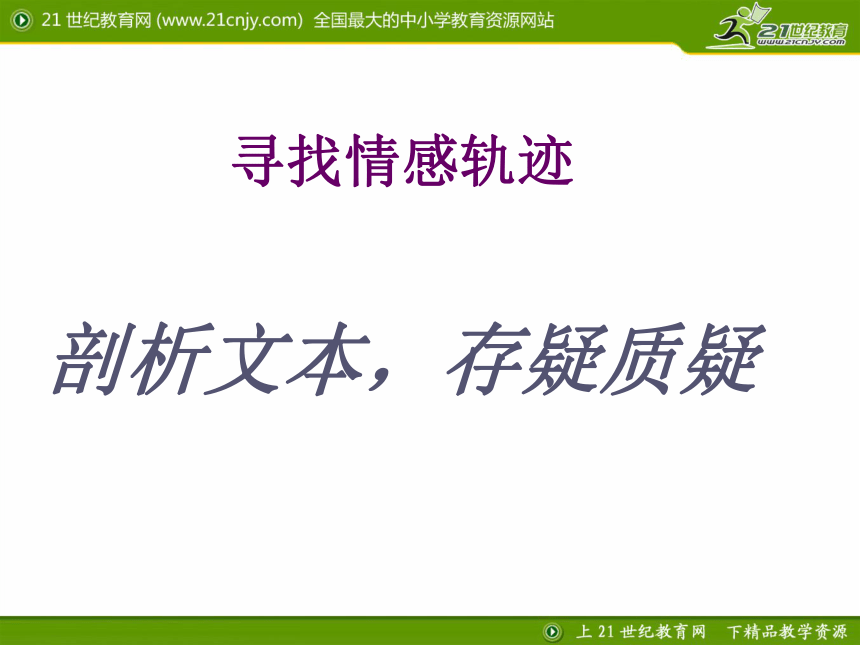 21 世纪教育网 (www.21cnjy.com) 全国最大的中小学教育资源网站

21世纪教育
www.21cnjy.com

寻找情感轨迹

剖析文本，存疑质疑

上 21 世纪教育网 下精品教学资源